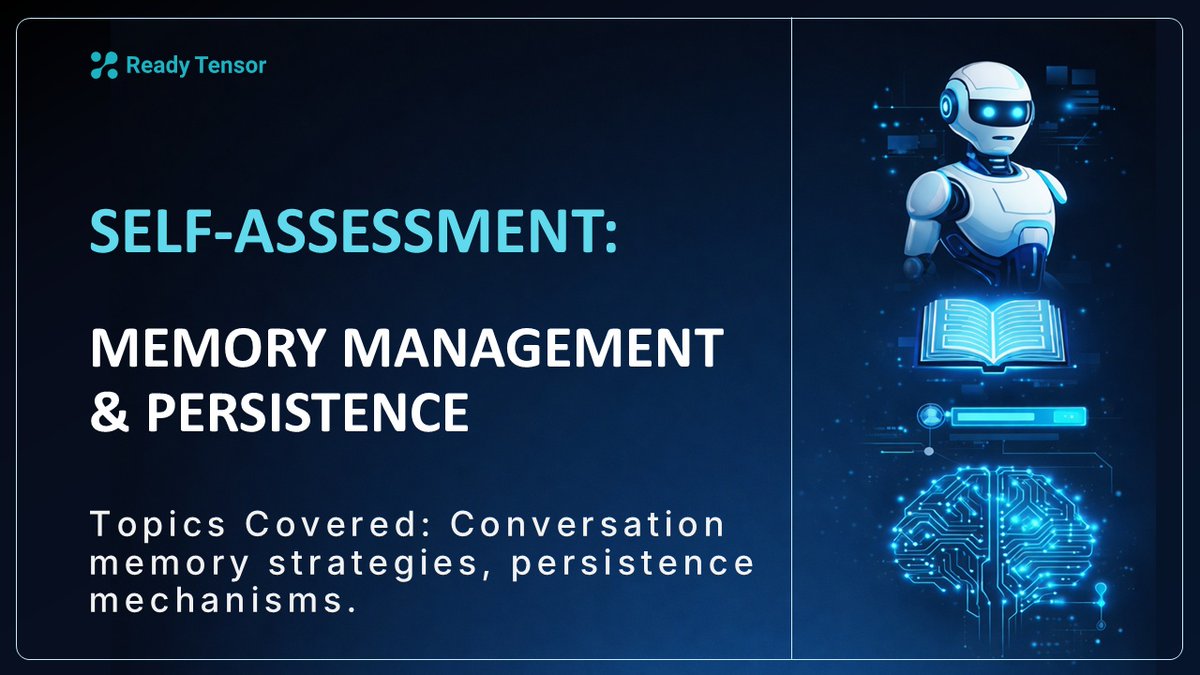 Ready Tensor

SELF-ASSESSMENT:

MEMORY MANAGEMENT & PERSISTENCE

Topics Covered: Conversation memory strategies, persistence mechanisms.